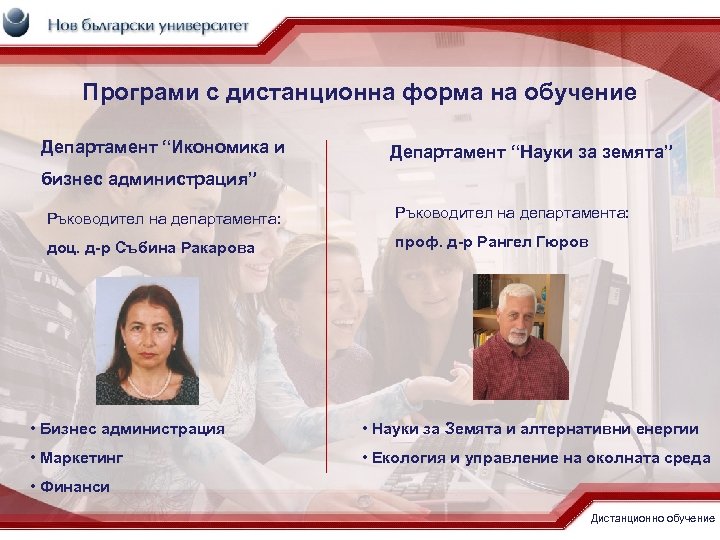 Нов български университет

Програми с дистанционна форма на обучение

Департамент “Икономика и бизнес администрация”

Ръководител на департамента:

доц. д-р Събина Ракарова

• Бизнес администрация

• Маркетинг

• Финанси

Департамент “Науки за земята”

Ръководител на департамента:

проф. д-р Рангел Гюров

• Науки за Земята и алтернативни енергии

• Екология и управление на околната среда

Дистанционно обучение